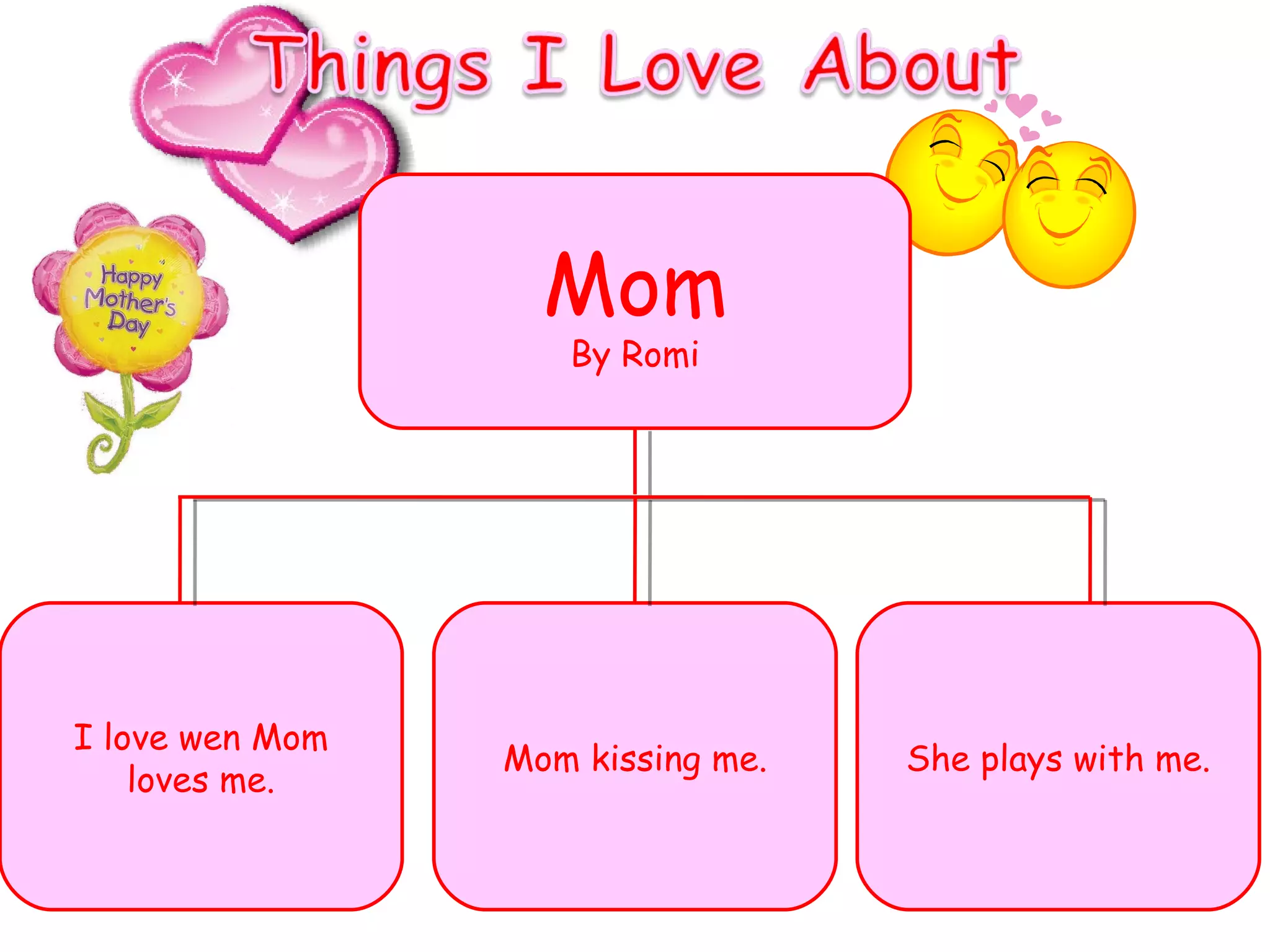 Things I Love About

Happy Mother's Day

Mom
By Romi

I love wen Mom loves me.

Mom kissing me.

She plays with me.